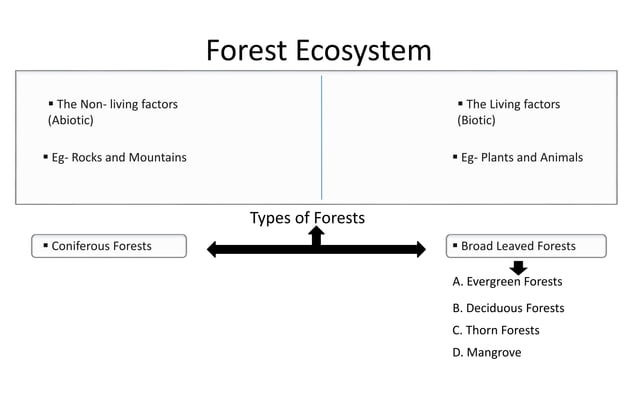 Forest Ecosystem

▪ The Non- living factors (Abiotic)

▪ Eg- Rocks and Mountains

▪ The Living factors (Biotic)

▪ Eg- Plants and Animals

Types of Forests

▪ Coniferous Forests

▪ Broad Leaved Forests

A. Evergreen Forests

B. Deciduous Forests

C. Thorn Forests

D. Mangrove